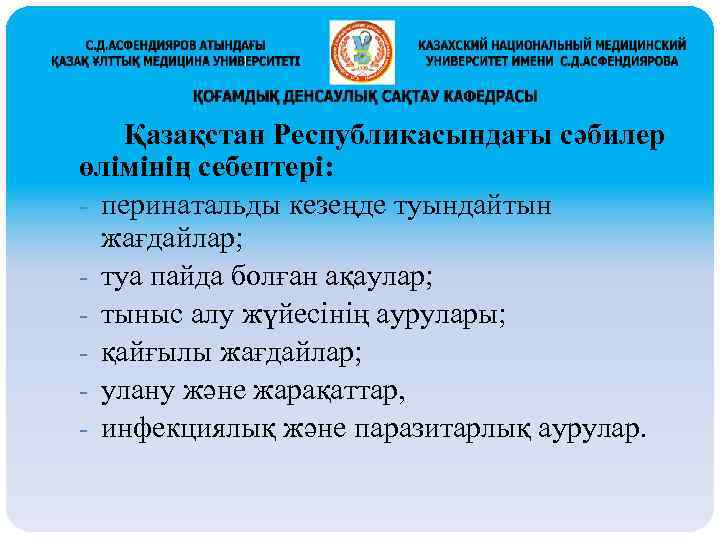 С.Д.АСФЕНДИЯРОВ АТЫНДАҒЫ ҚАЗАҚ ҰЛТТЫҚ МЕДИЦИНА УНИВЕРСИТЕТІ

КАЗАХСКИЙ НАЦИОНАЛЬНЫЙ МЕДИЦИНСКИЙ УНИВЕРСИТЕТ ИМЕНИ С.Д.АСФЕНДИЯРОВА

ҚОҒАМДЫҚ ДЕНСАУЛЫҚ САҚТАУ КАФЕДРАСЫ

Қазақстан Республикасындағы сәбилер өлімінің себептері:

- перинатальды кезеңде туындайтын жағдайлар;
- туа пайда болған ақаулар;
- тыныс алу жүйесінің аурулары;
- қайғылы жағдайлар;
- улану және жарақаттар,
- инфекциялық және паразитарлық аурулар.